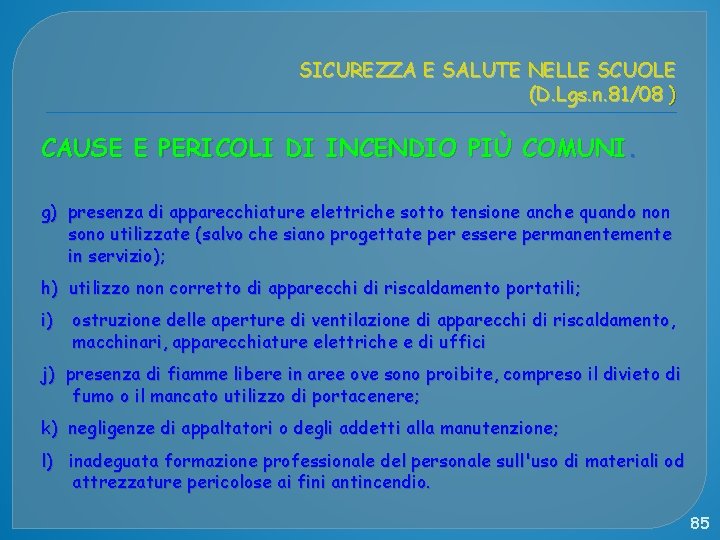 SICUREZZA E SALUTE NELLE SCUOLE
(D.Lgs.n.81/08 )

CAUSE E PERICOLI DI INCENDIO PIÙ COMUNI.

g) presenza di apparecchiature elettriche sotto tensione anche quando non sono utilizzate (salvo che siano progettate per essere permanentemente in servizio);

h) utilizzo non corretto di apparecchi di riscaldamento portatili;

i) ostruzione delle aperture di ventilazione di apparecchi di riscaldamento, macchinari, apparecchiature elettriche e di uffici

j) presenza di fiamme libere in aree ove sono proibite, compreso il divieto di fumo o il mancato utilizzo di portacenere;

k) negligenze di appaltatori o degli addetti alla manutenzione;

l) inadeguata formazione professionale del personale sull'uso di materiali od attrezzature pericolose ai fini antincendio.

85